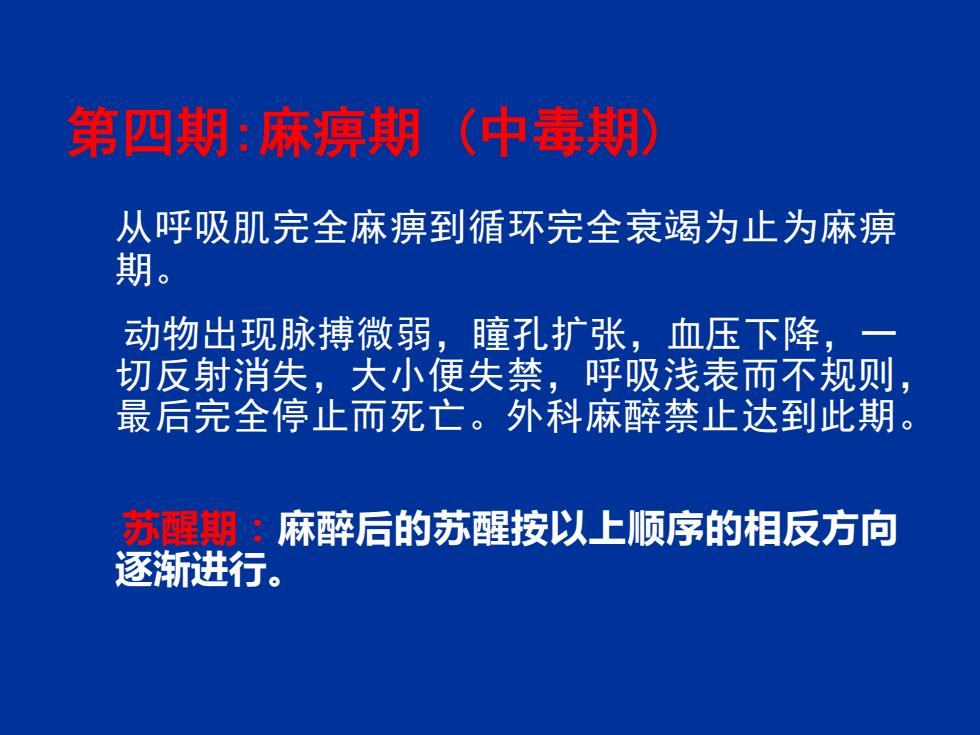 第四期:麻痹期（中毒期）

从呼吸肌完全麻痹到循环完全衰竭为止为麻痹期。

动物出现脉搏微弱，瞳孔扩张，血压下降，一切反射消失，大小便失禁，呼吸浅表而不规则，最后完全停止而死亡。外科麻醉禁止达到此期。

苏醒期：麻醉后的苏醒按以上顺序的相反方向逐渐进行。